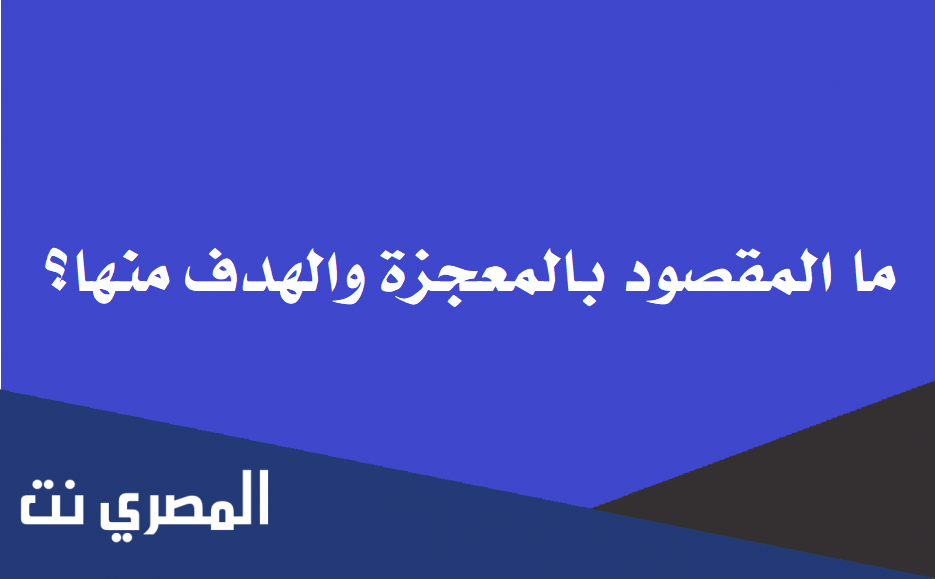 ما المقصود بالمعجزة والهدف منها؟

المصري نت